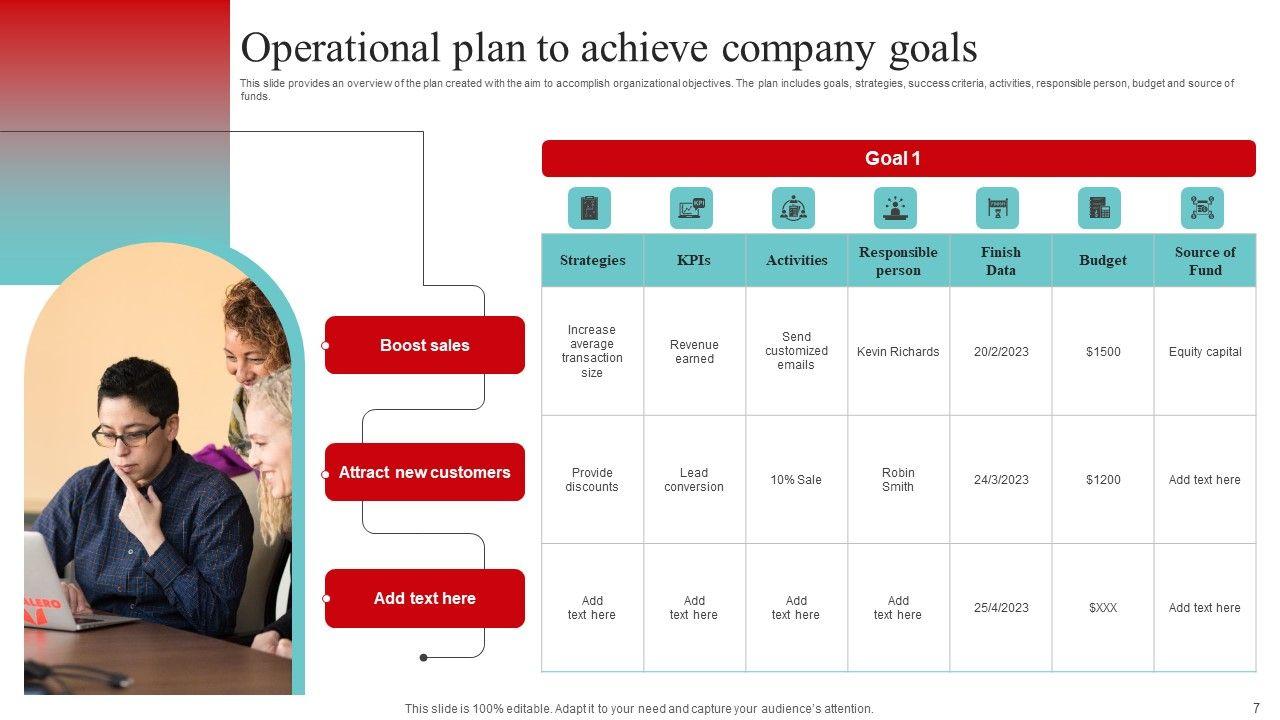 Operational plan to achieve company goals

This slide provides an overview of the plan created with the aim to accomplish organizational objectives. The plan includes goals, strategies, success criteria, activities, responsible person, budget and source of funds.

Boost sales

Attract new customers

Add text here

Goal 1

| Strategies | KPIs | Activities | Responsible person | Finish Data | Budget | Source of Fund |
|---|---|---|---|---|---|---|
| Increase average transaction size | Revenue earned | Send customized emails | Kevin Richards | 20/2/2023 | $1500 | Equity capital |
| Provide discounts | Lead conversion | 10% Sale | Robin Smith | 24/3/2023 | $1200 | Add text here |
| Add text here | Add text here | Add text here | Add text here | 25/4/2023 | $XXX | Add text here |

This slide is 100% editable. Adapt it to your need and capture your audience's attention.

7